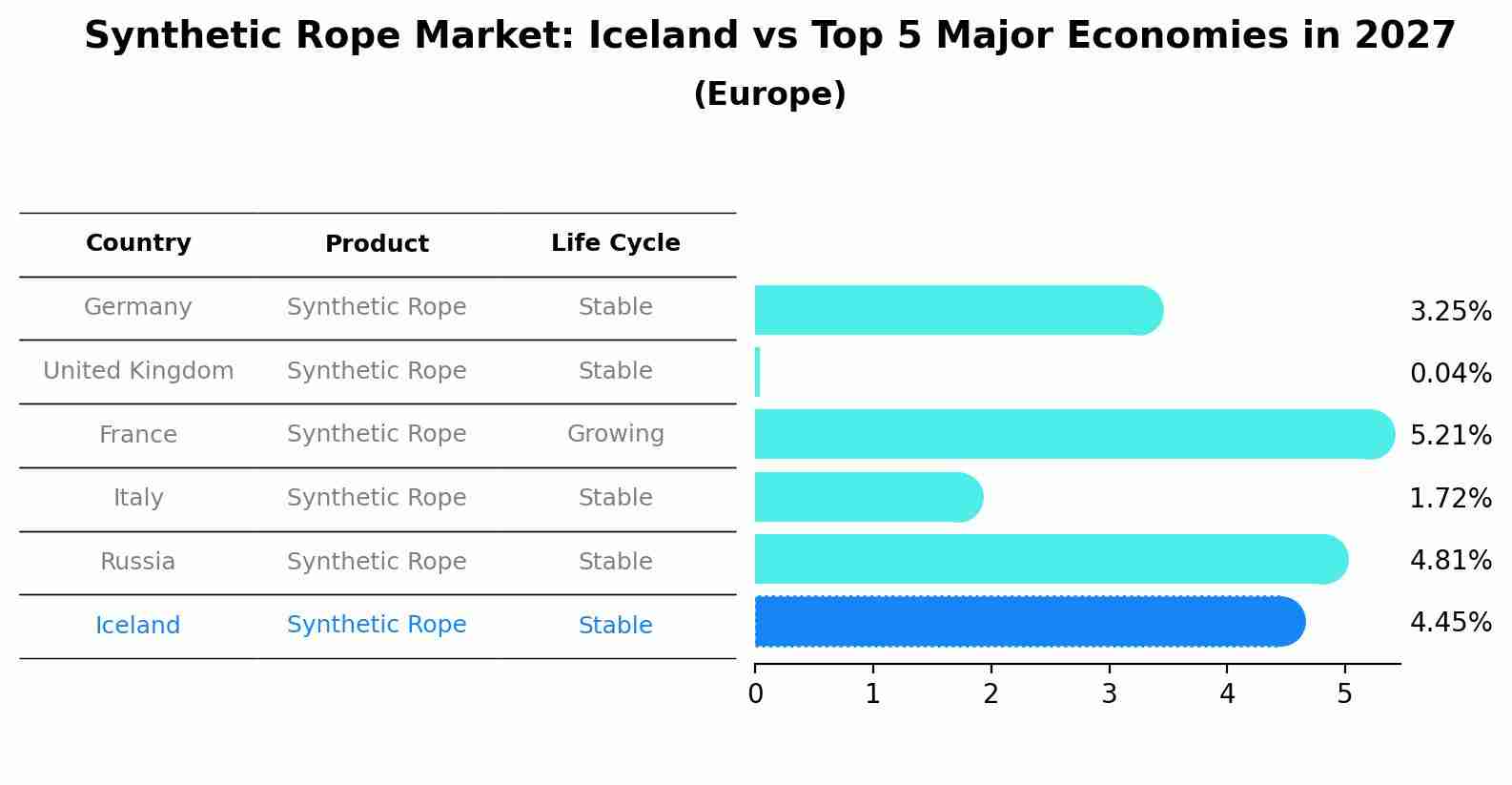 Synthetic Rope Market: Iceland vs Top 5 Major Economies in 2027
(Europe)

| Country | Product | Life Cycle |
|---|---|---|
| Germany | Synthetic Rope | Stable |
| United Kingdom | Synthetic Rope | Stable |
| France | Synthetic Rope | Growing |
| Italy | Synthetic Rope | Stable |
| Russia | Synthetic Rope | Stable |
| Iceland | Synthetic Rope | Stable |

3.25%
0.04%
5.21%
1.72%
4.81%
4.45%

0 1 2 3 4 5